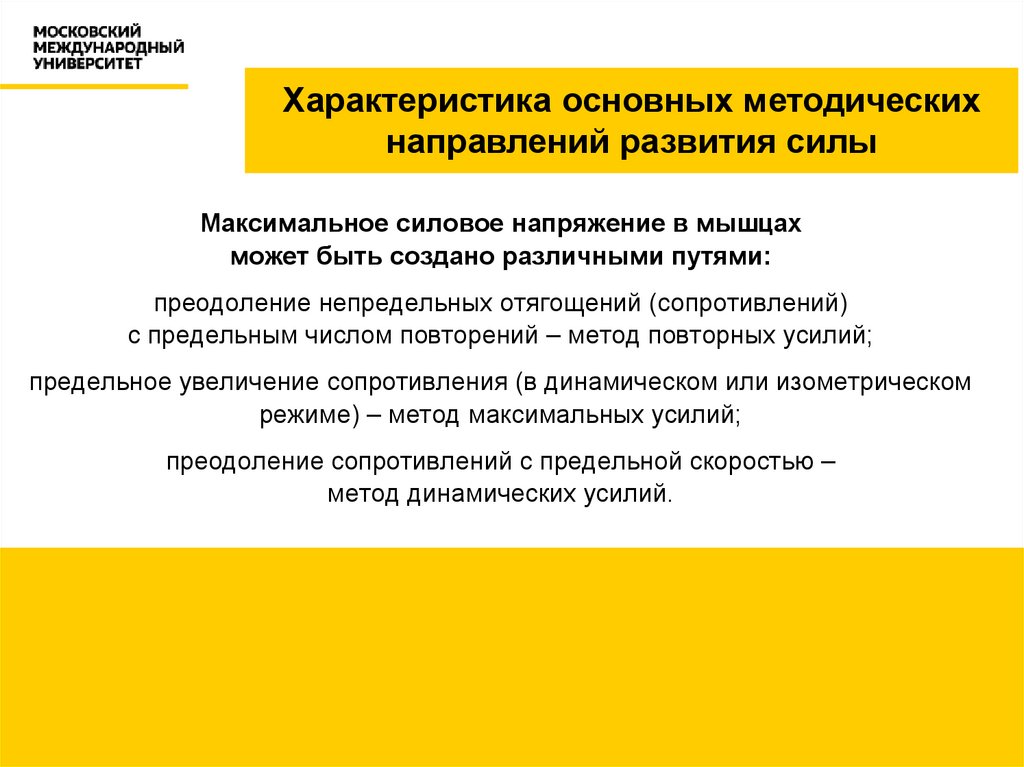 МОСКОВСКИЙ
МЕЖДУНАРОДНЫЙ
УНИВЕРСИТЕТ

Характеристика основных методических направлений развития силы

Максимальное силовое напряжение в мышцах может быть создано различными путями:

преодоление непредельных отягощений (сопротивлений) с предельным числом повторений – метод повторных усилий;

предельное увеличение сопротивления (в динамическом или изометрическом режиме) – метод максимальных усилий;

преодоление сопротивлений с предельной скоростью – метод динамических усилий.